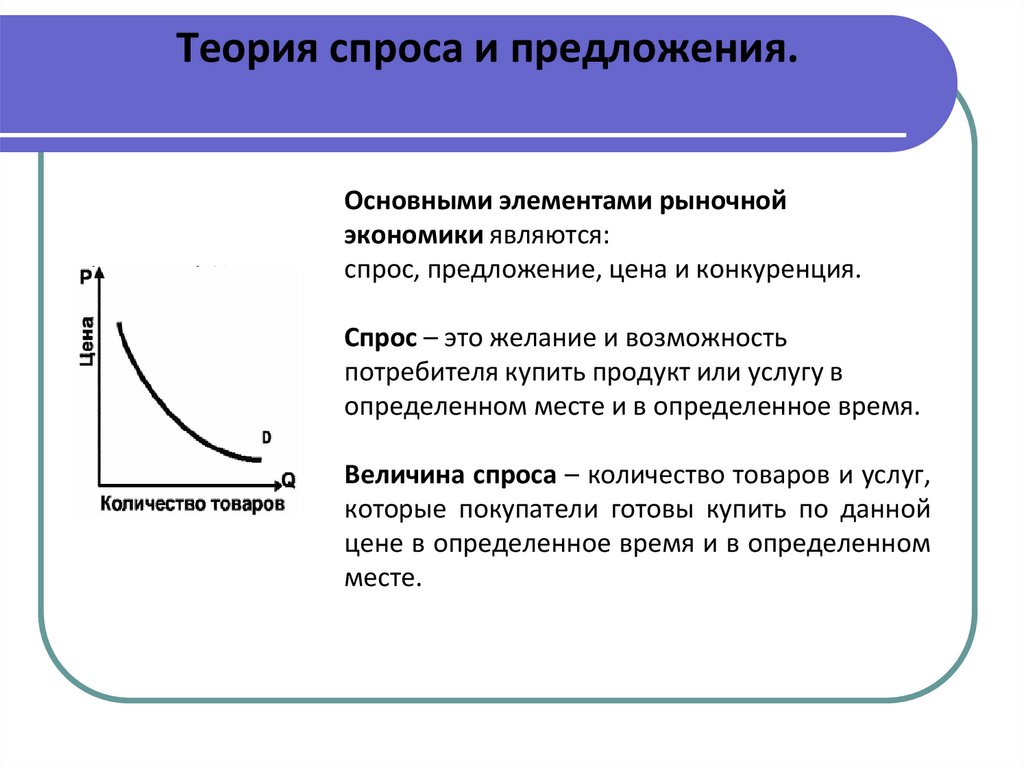 Теория спроса и предложения.

P

Цена

D

Q

Количество товаров

Основными элементами рыночной экономики являются:
спрос, предложение, цена и конкуренция.

Спрос – это желание и возможность потребителя купить продукт или услугу в определенном месте и в определенное время.

Величина спроса – количество товаров и услуг, которые покупатели готовы купить по данной цене в определенное время и в определенном месте.